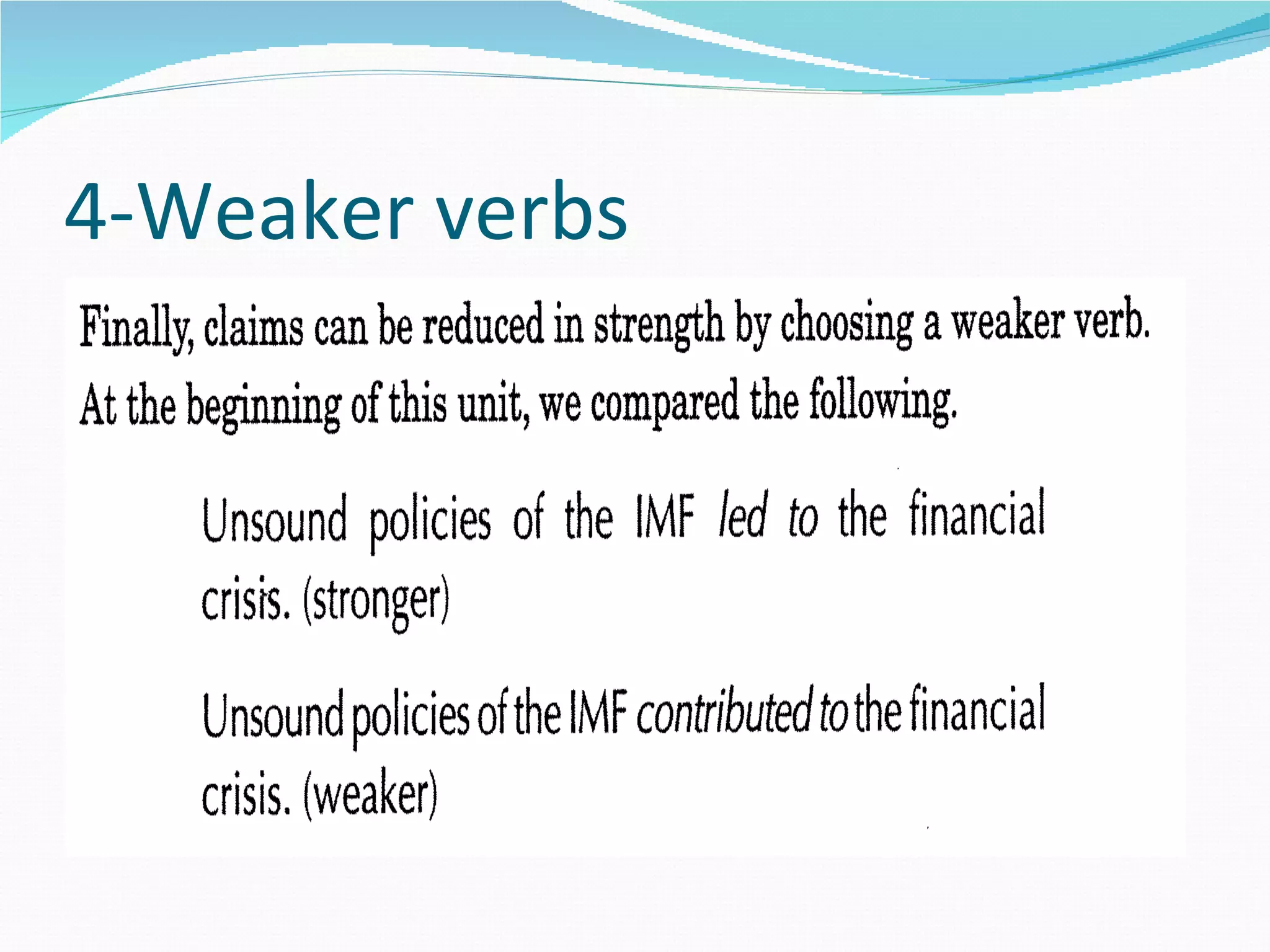 4-Weaker verbs

Finally, claims can be reduced in strength by choosing a weaker verb. At the beginning of this unit, we compared the following.

Unsound policies of the IMF led to the financial crisis. (stronger)

Unsound policies of the IMF contributed to the financial crisis. (weaker)